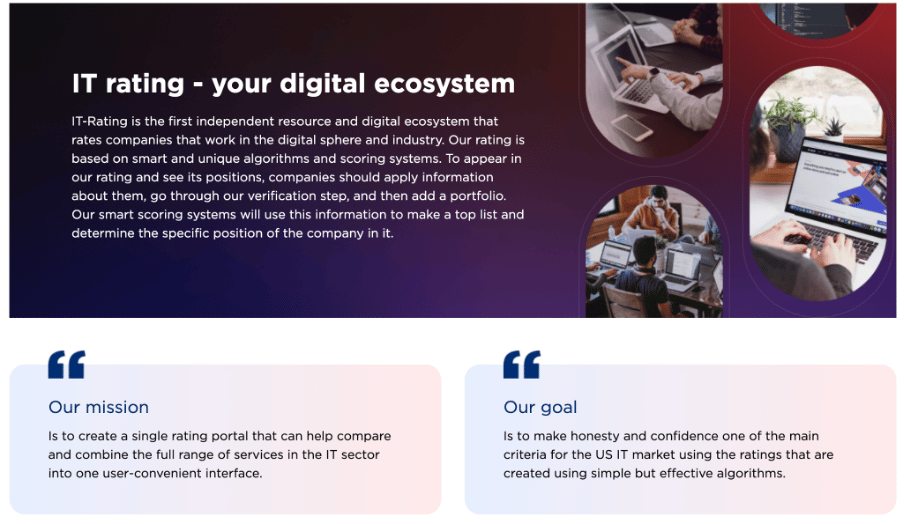 IT rating - your digital ecosystem

IT-Rating is the first independent resource and digital ecosystem that rates companies that work in the digital sphere and industry. Our rating is based on smart and unique algorithms and scoring systems. To appear in our rating and see its positions, companies should apply information about them, go through our verification step, and then add a portfolio. Our smart scoring systems will use this information to make a top list and determine the specific position of the company in it.

Our mission

Is to create a single rating portal that can help compare and combine the full range of services in the IT sector into one user-convenient interface.

Our goal

Is to make honesty and confidence one of the main criteria for the US IT market using the ratings that are created using simple but effective algorithms.